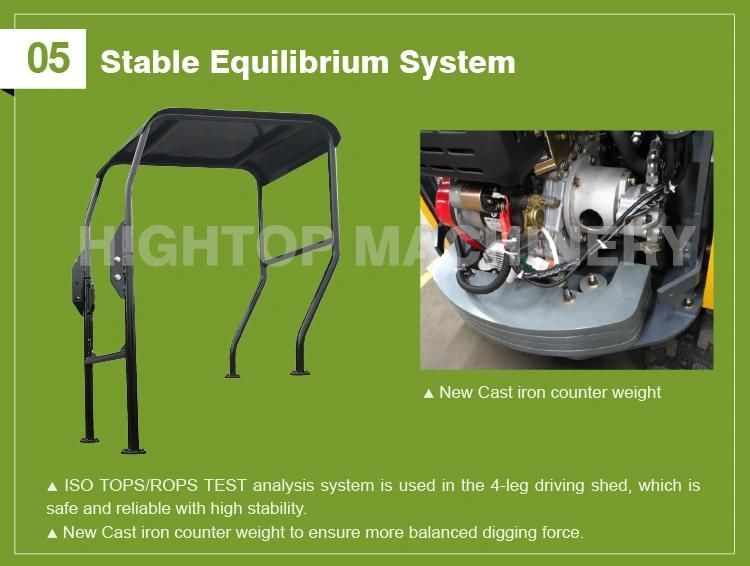 05 Stable Equilibrium System

HIGHTOP MACHINERY

▲ New Cast iron counter weight

▲ ISO TOPS/ROPS TEST analysis system is used in the 4-leg driving shed, which is safe and reliable with high stability.
▲ New Cast iron counter weight to ensure more balanced digging force.